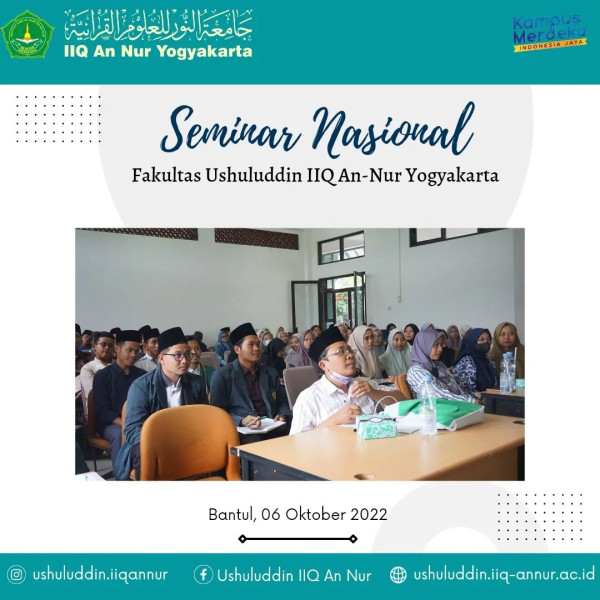 جامعة النور للعلوم القرآنية
IIQ An Nur Yogyakarta

Kampus Merdeka
INDONESIA JAYA

Seminar Nasional

Fakultas Ushuluddin IIQ An-Nur Yogyakarta

Bantul, 06 Oktober 2022

ushuluddin.iiqannur
Ushuluddin IIQ An Nur
ushuluddin.iiq-annur.ac.id